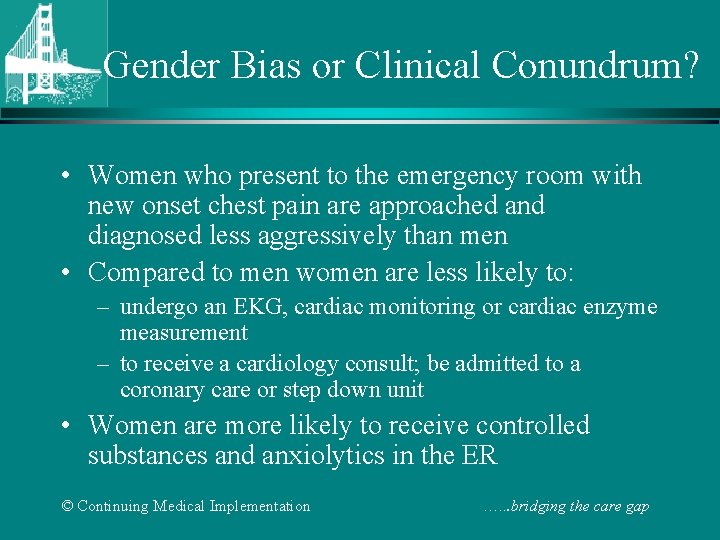 Gender Bias or Clinical Conundrum?

• Women who present to the emergency room with new onset chest pain are approached and diagnosed less aggressively than men
• Compared to men women are less likely to:
– undergo an EKG, cardiac monitoring or cardiac enzyme measurement
– to receive a cardiology consult; be admitted to a coronary care or step down unit
• Women are more likely to receive controlled substances and anxiolytics in the ER

© Continuing Medical Implementation

……bridging the care gap